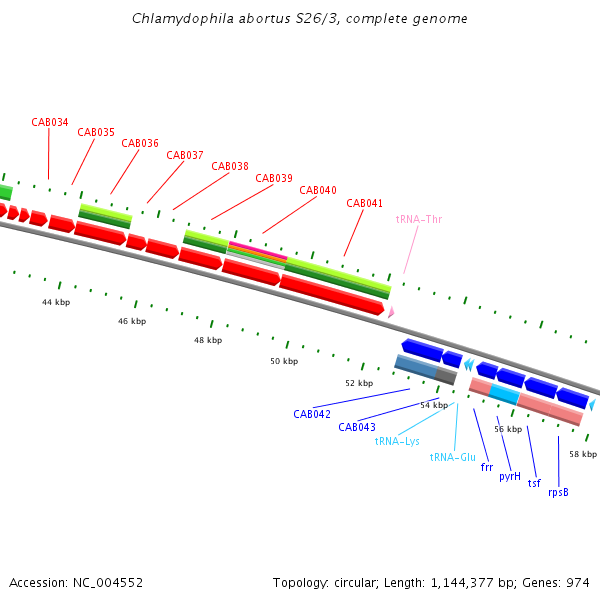 Chlamydophila abortus S26/3, complete genome

CAB034
CAB035
CAB036
CAB037
CAB038
CAB039
CAB040
CAB041
tRNA-Thr

44 kbp
46 kbp
48 kbp
50 kbp
52 kbp
54 kbp
56 kbp
58 kbp

CAB042
CAB043
tRNA-Lys
tRNA-Glu
frr
pyrH
tsf
rpsB

Accession: NC_004552

Topology: circular; Length: 1,144,377 bp; Genes: 974